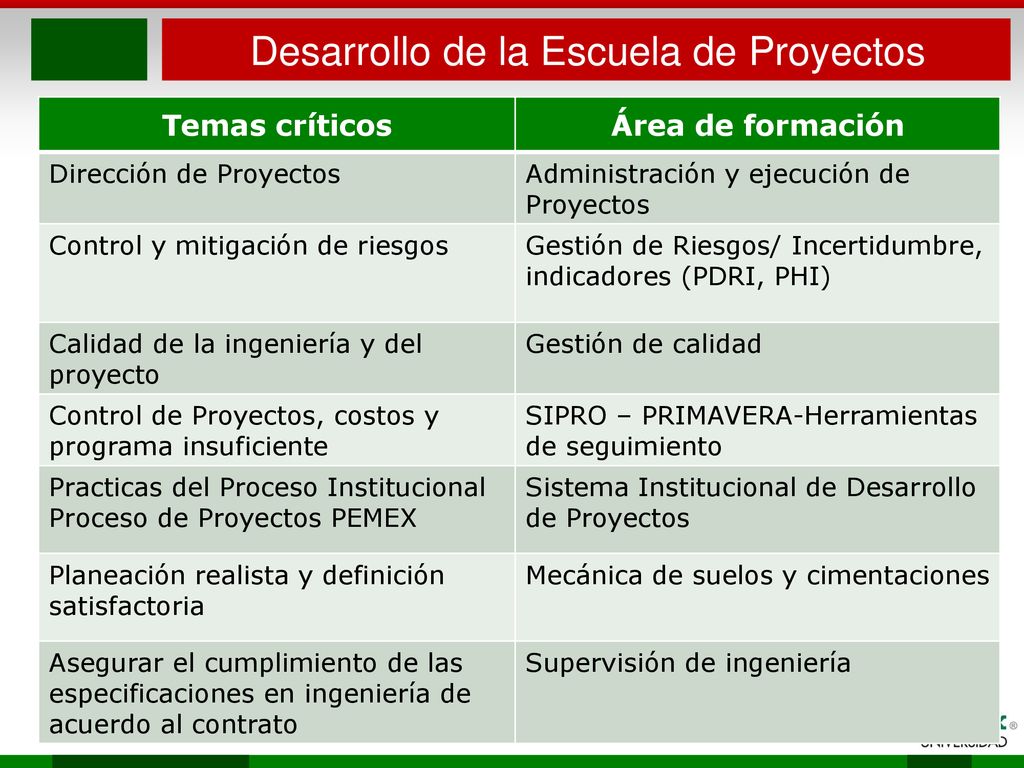 Desarrollo de la Escuela de Proyectos

| Temas críticos | Área de formación |
|---|---|
| Dirección de Proyectos | Administración y ejecución de Proyectos |
| Control y mitigación de riesgos | Gestión de Riesgos/ Incertidumbre, indicadores (PDRI, PHI) |
| Calidad de la ingeniería y del proyecto | Gestión de calidad |
| Control de Proyectos, costos y programa insuficiente | SIPRO – PRIMAVERA-Herramientas de seguimiento |
| Practicas del Proceso Institucional Proceso de Proyectos PEMEX | Sistema Institucional de Desarrollo de Proyectos |
| Planeación realista y definición satisfactoria | Mecánica de suelos y cimentaciones |
| Asegurar el cumplimiento de las especificaciones en ingeniería de acuerdo al contrato | Supervisión de ingeniería |

UNIVERSIDAD